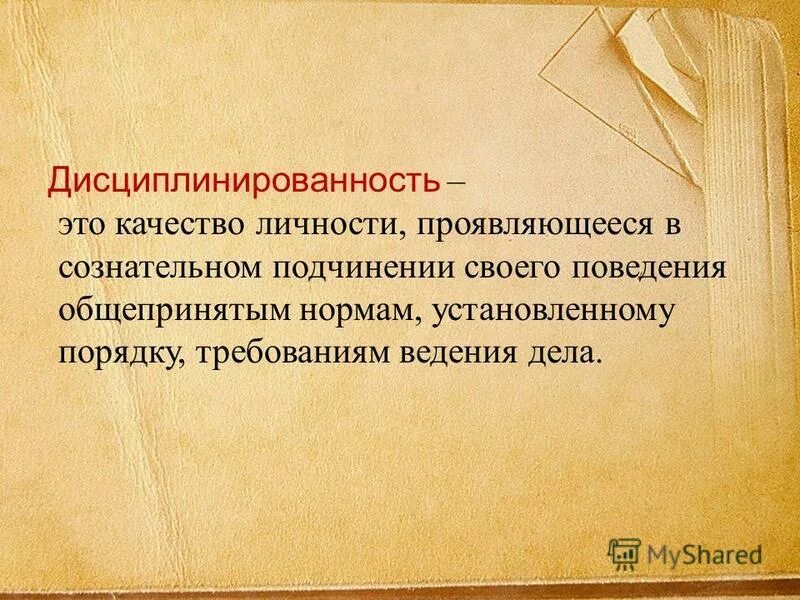 Дисциплинированность – это качество личности, проявляющееся в сознательном подчинении своего поведения общепринятым нормам, установленному порядку, требованиям ведения дела.

MyShared